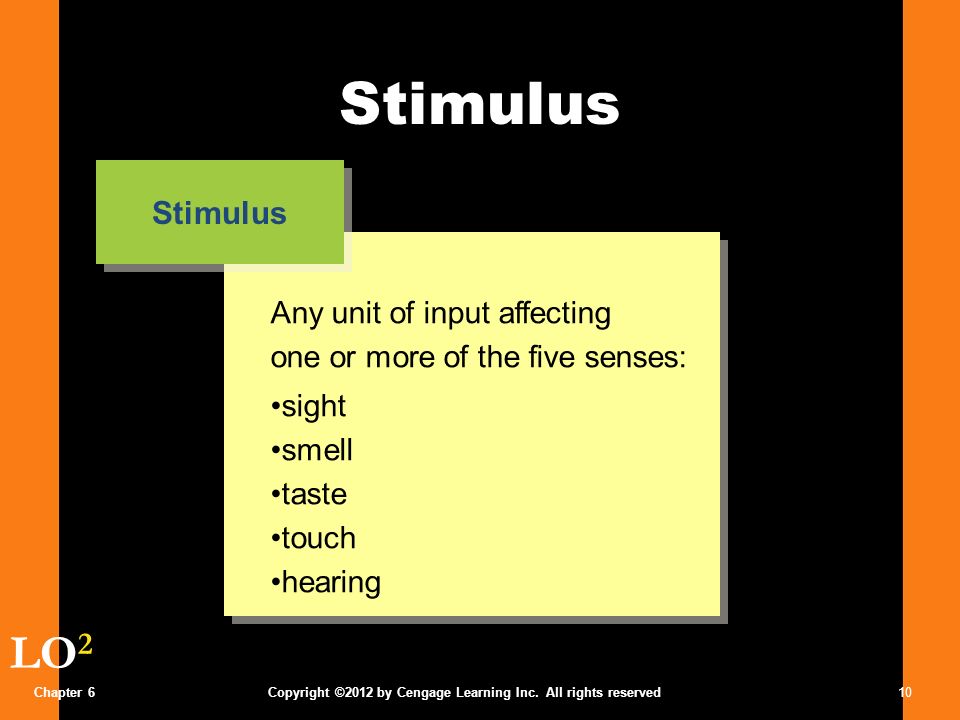 Stimulus

Stimulus

Any unit of input affecting one or more of the five senses:
•sight
•smell
•taste
•touch
•hearing

LO$^2$

Chapter 6

Copyright ©2012 by Cengage Learning Inc. All rights reserved

10